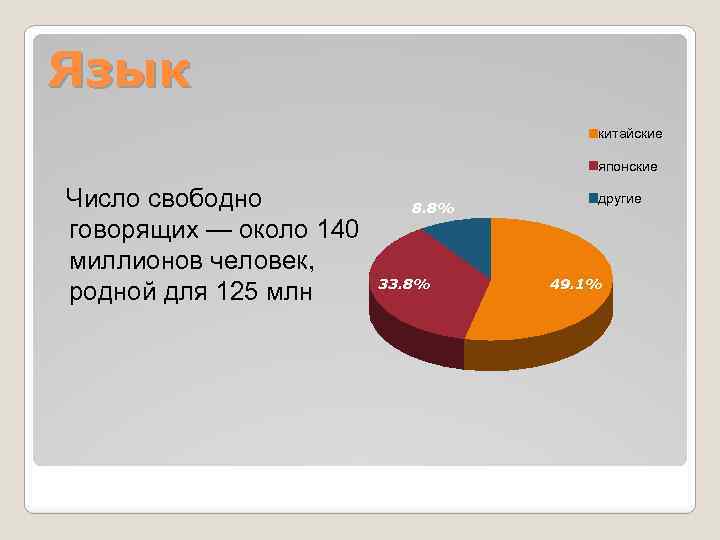 Язык

Число свободно говорящих — около 140 миллионов человек, родной для 125 млн

китайские
японские
другие

8.8%
33.8%
49.1%